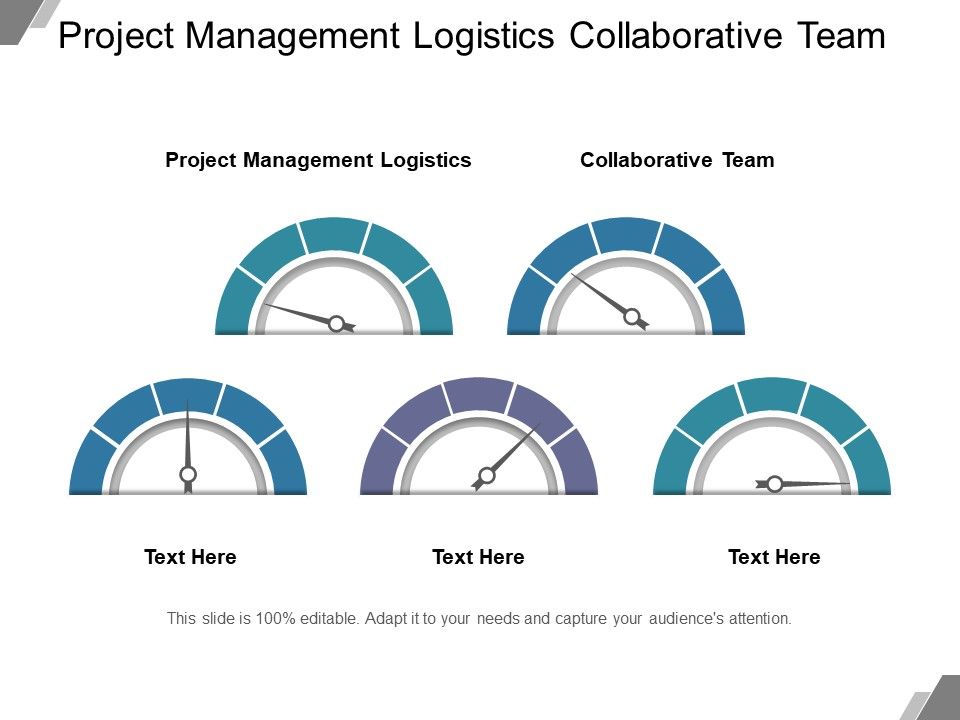 Project Management Logistics Collaborative Team

Project Management Logistics

Collaborative Team

Text Here

Text Here

Text Here

This slide is 100% editable. Adapt it to your needs and capture your audience's attention.